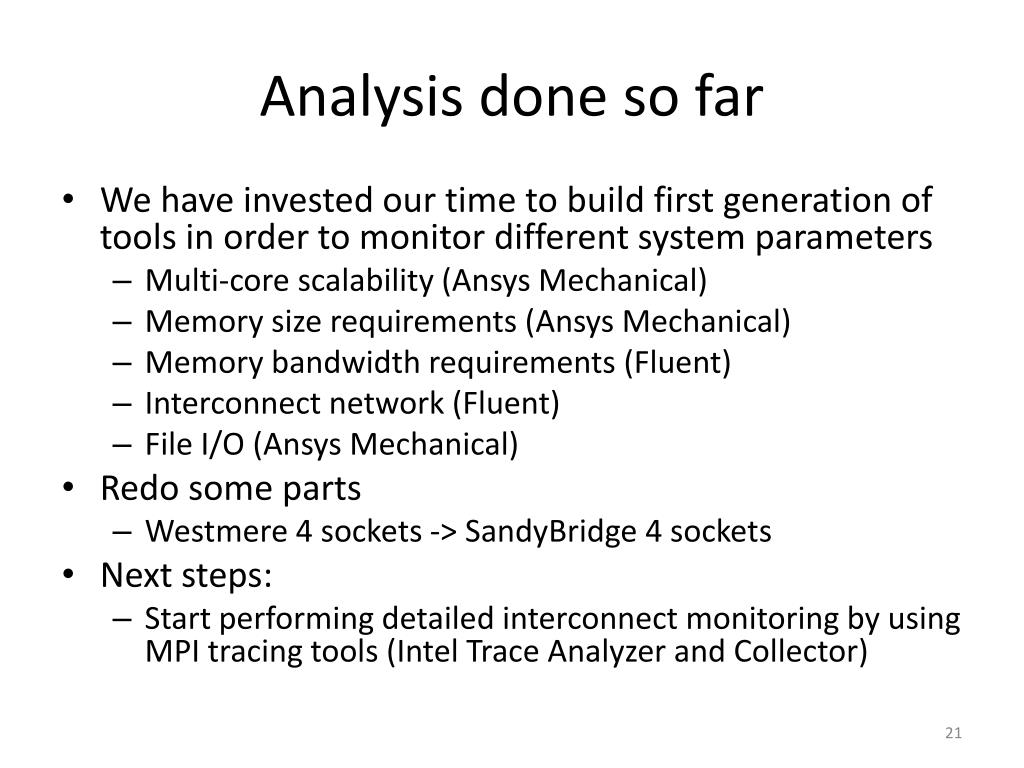 Analysis done so far

• We have invested our time to build first generation of tools in order to monitor different system parameters
– Multi-core scalability (Ansys Mechanical)
– Memory size requirements (Ansys Mechanical)
– Memory bandwidth requirements (Fluent)
– Interconnect network (Fluent)
– File I/O (Ansys Mechanical)
• Redo some parts
– Westmere 4 sockets -> SandyBridge 4 sockets
• Next steps:
– Start performing detailed interconnect monitoring by using MPI tracing tools (Intel Trace Analyzer and Collector)

21